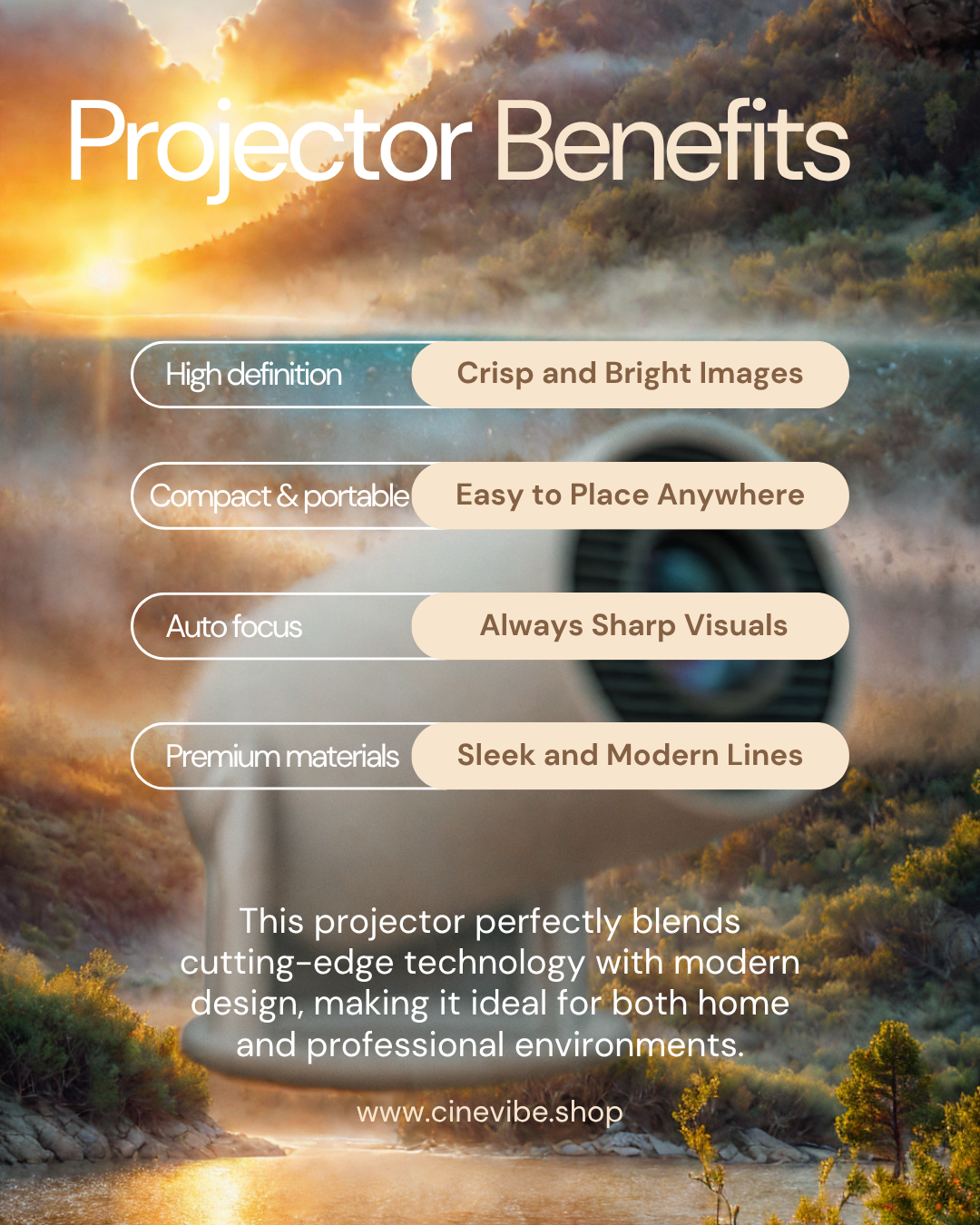 Projector Benefits

High definition
Crisp and Bright Images

Compact & portable
Easy to Place Anywhere

Auto focus
Always Sharp Visuals

Premium materials
Sleek and Modern Lines

This projector perfectly blends cutting-edge technology with modern design, making it ideal for both home and professional environments.

www.cinevibe.shop